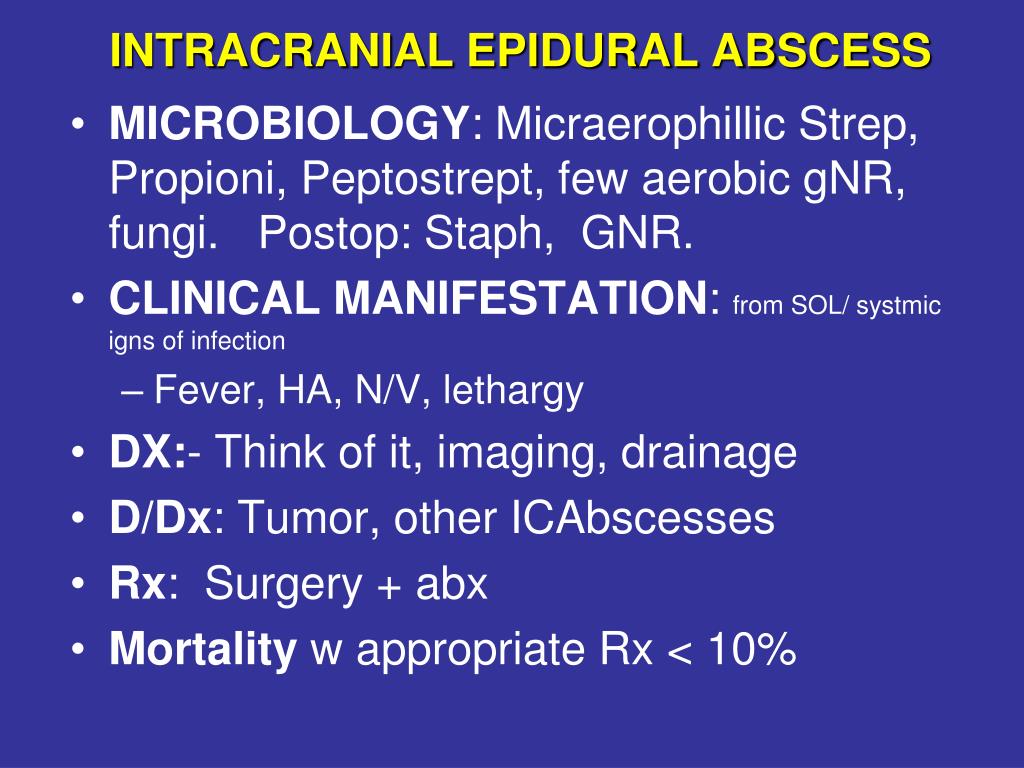 INTRACRANIAL EPIDURAL ABSCESS

• MICROBIOLOGY: Micraerophillic Strep, Propioni, Peptostrept, few aerobic gNR, fungi. Postop: Staph, GNR.
• CLINICAL MANIFESTATION: from SOL/ systmic igns of infection
– Fever, HA, N/V, lethargy
• DX:- Think of it, imaging, drainage
• D/Dx: Tumor, other ICAbscesses
• Rx: Surgery + abx
• Mortality w appropriate Rx < 10%